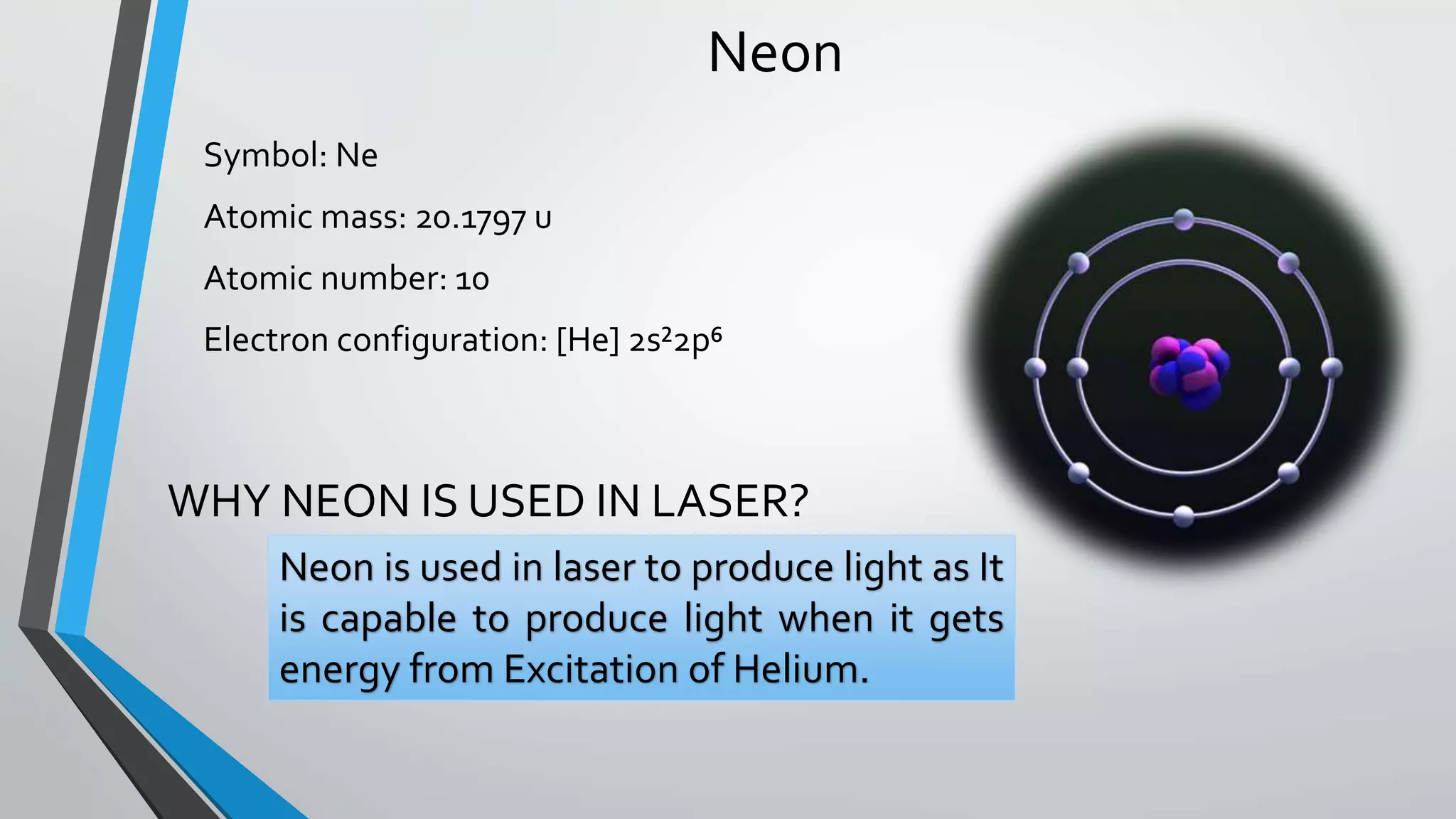 Neon

Symbol: Ne

Atomic mass: 20.1797 u

Atomic number: 10

Electron configuration: [He] $2s^2 2p^6$

WHY NEON IS USED IN LASER?

Neon is used in laser to produce light as It is capable to produce light when it gets energy from Excitation of Helium.